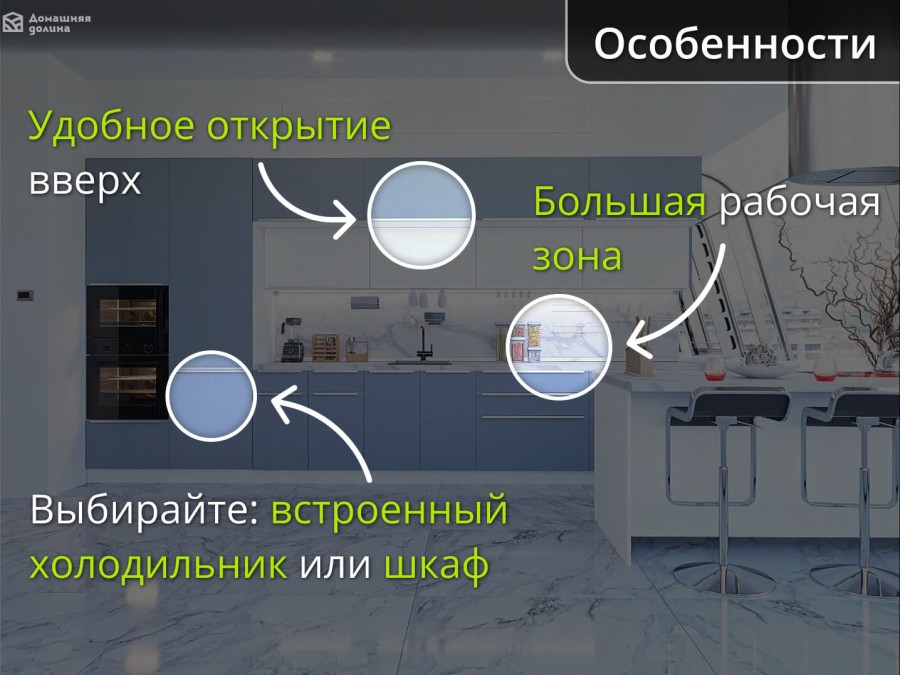 Домашняя долина

Особенности

Удобное открытие вверх

Большая рабочая зона

Выбирайте: встроенный холодильник или шкаф